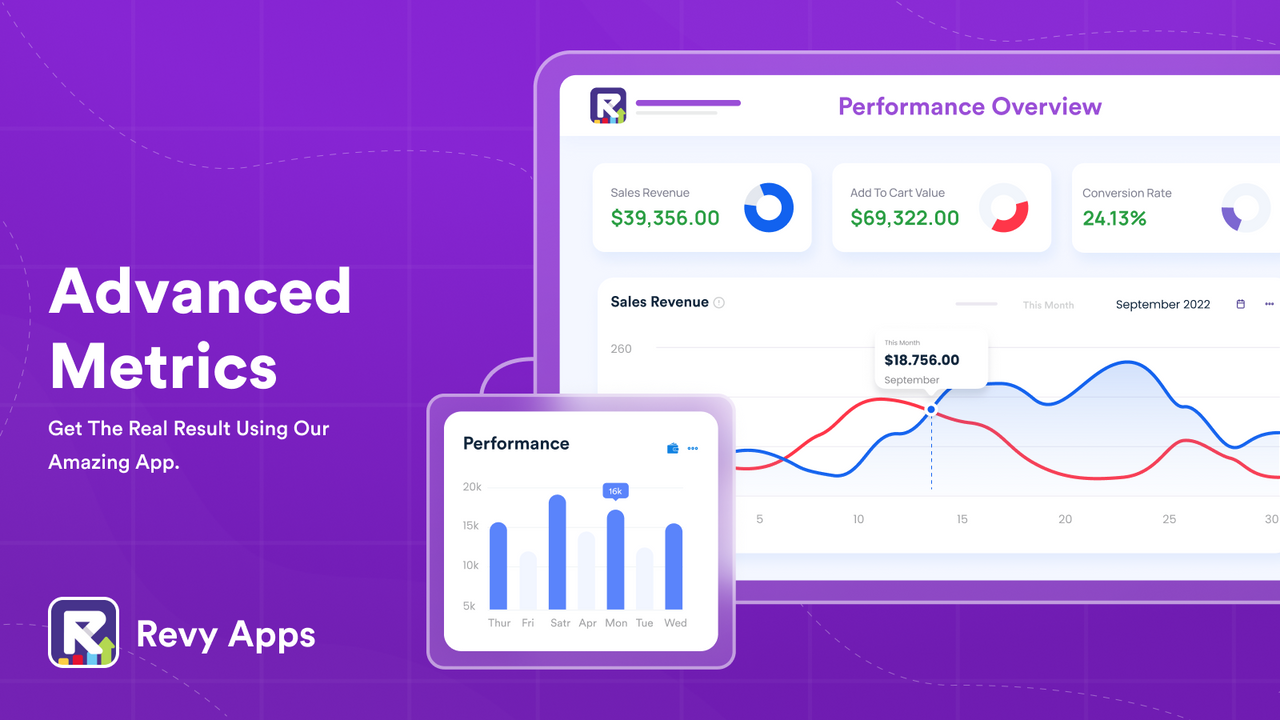 Advanced Metrics

Get The Real Result Using Our Amazing App.

Revy Apps

Performance Overview

Sales Revenue
$39,356.00

Add To Cart Value
$69,322.00

Conversion Rate
24.13%

Sales Revenue

This Month

September 2022

260

This Month
$18.756.00
September

5 10 15 20 25 30

Performance

16k

20k
15k
10k
5k

Thur Fri Satr Apr Mon Tue Wed